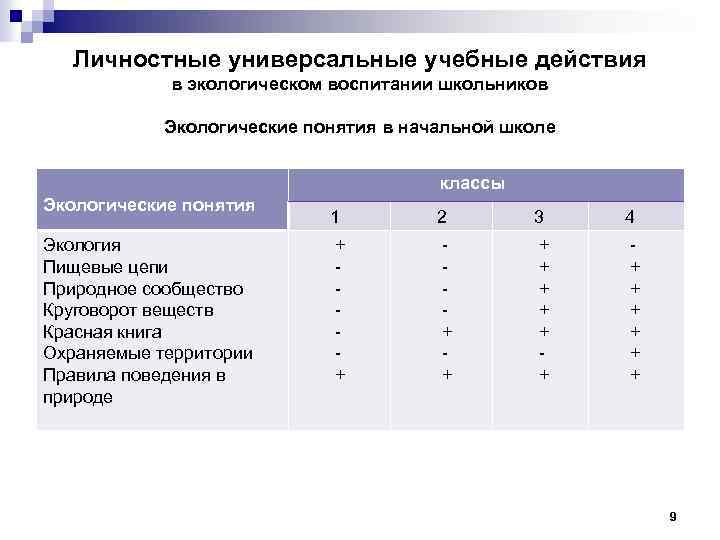 Личностные универсальные учебные действия
в экологическом воспитании школьников

Экологические понятия в начальной школе

| Экологические понятия | классы | | | |
|---|---|---|---|---|
| | 1 | 2 | 3 | 4 |
| Экология | + | - | + | - |
| Пищевые цепи | - | - | + | + |
| Природное сообщество | - | - | + | + |
| Круговорот веществ | - | - | + | + |
| Красная книга | - | + | + | + |
| Охраняемые территории | - | - | - | + |
| Правила поведения в природе | + | + | + | + |

9